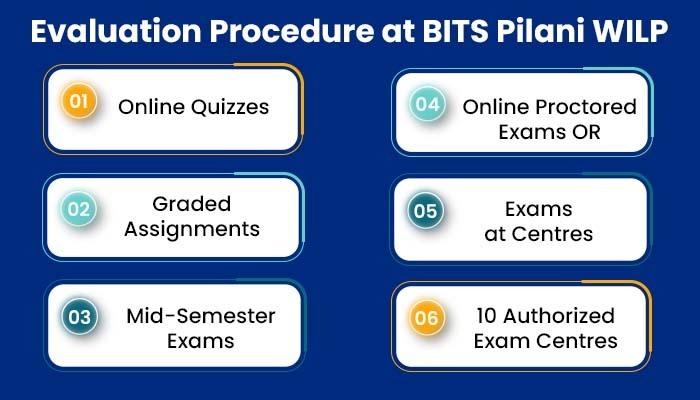 Evaluation Procedure at BITS Pilani WILP

01 Online Quizzes

02 Graded Assignments

03 Mid-Semester Exams

04 Online Proctored Exams OR

05 Exams at Centres

06 10 Authorized Exam Centres